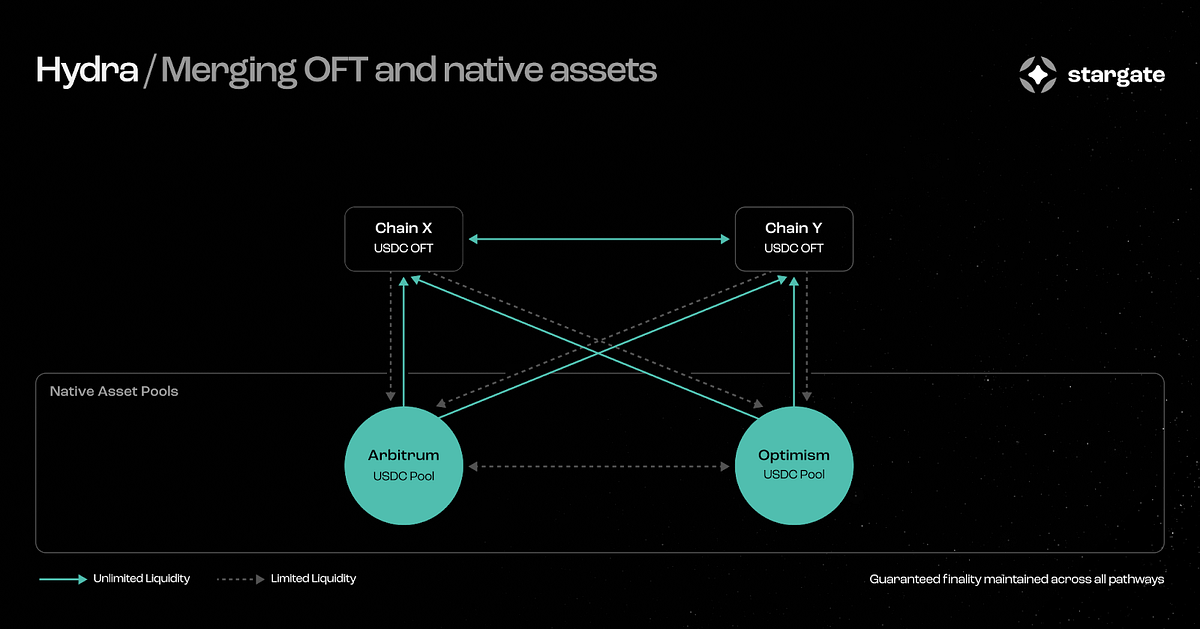 Hydra / Merging OFT and native assets

stargate

Chain X
USDC OFT

Chain Y
USDC OFT

Native Asset Pools

Arbitrum
USDC Pool

Optimism
USDC Pool

Unlimited Liquidity
Limited Liquidity

Guaranteed finality maintained across all pathways